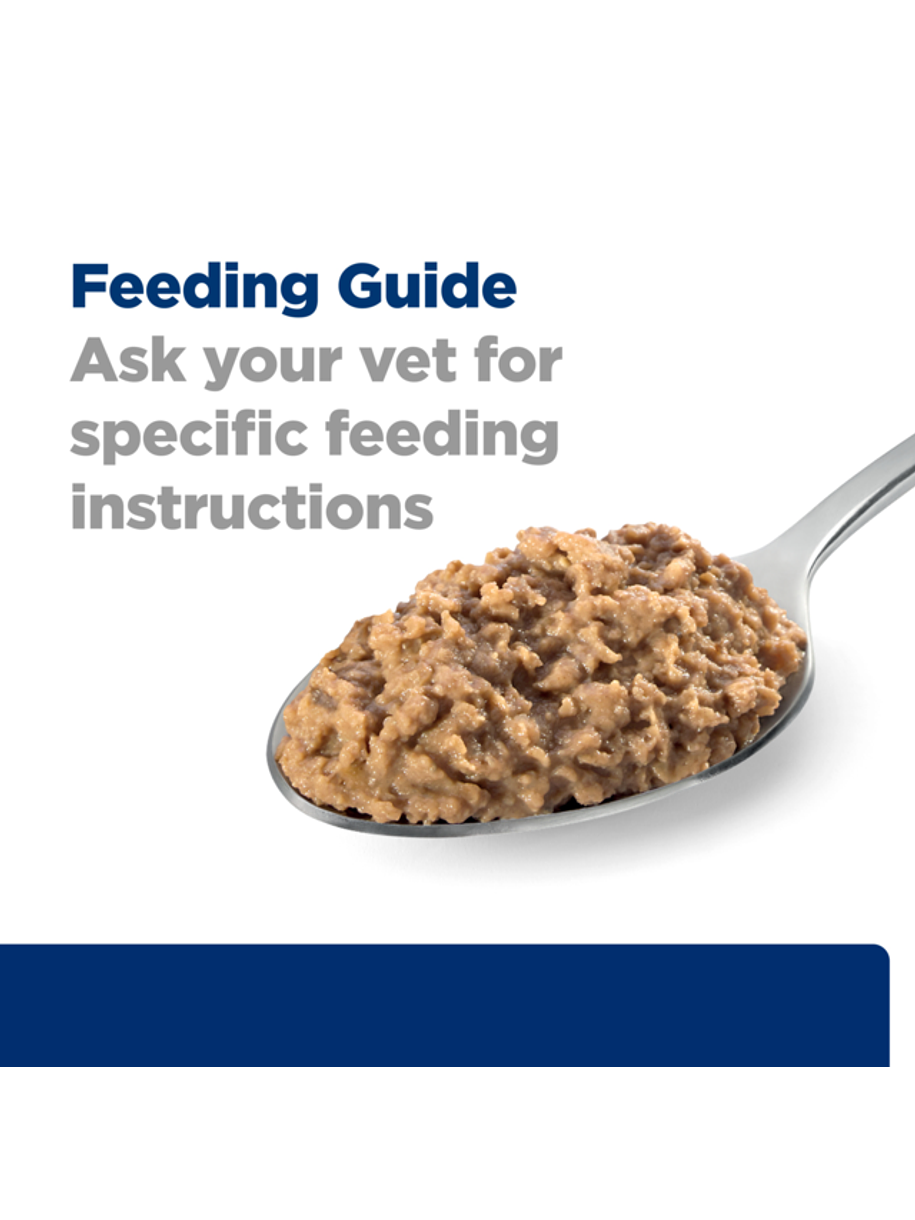 Feeding Guide
Ask your vet for specific feeding instructions